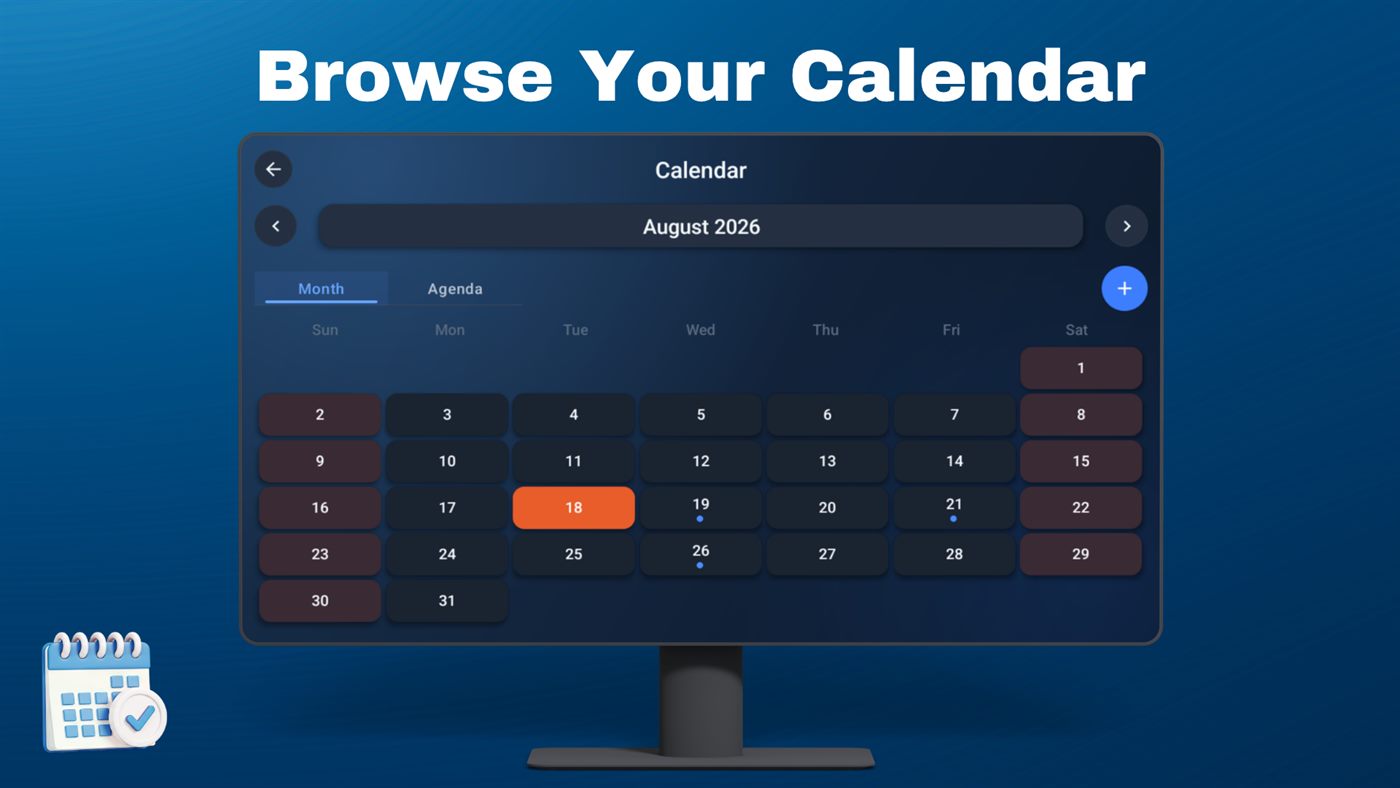 Browse Your Calendar

Calendar

August 2026

Month Agenda

+

| Sun | Mon | Tue | Wed | Thu | Fri | Sat |
|---|---|---|---|---|---|---|
| | | | | | | 1 |
| 2 | 3 | 4 | 5 | 6 | 7 | 8 |
| 9 | 10 | 11 | 12 | 13 | 14 | 15 |
| 16 | 17 | 18 | 19 | 20 | 21 | 22 |
| 23 | 24 | 25 | 26 | 27 | 28 | 29 |
| 30 | 31 | | | | | |